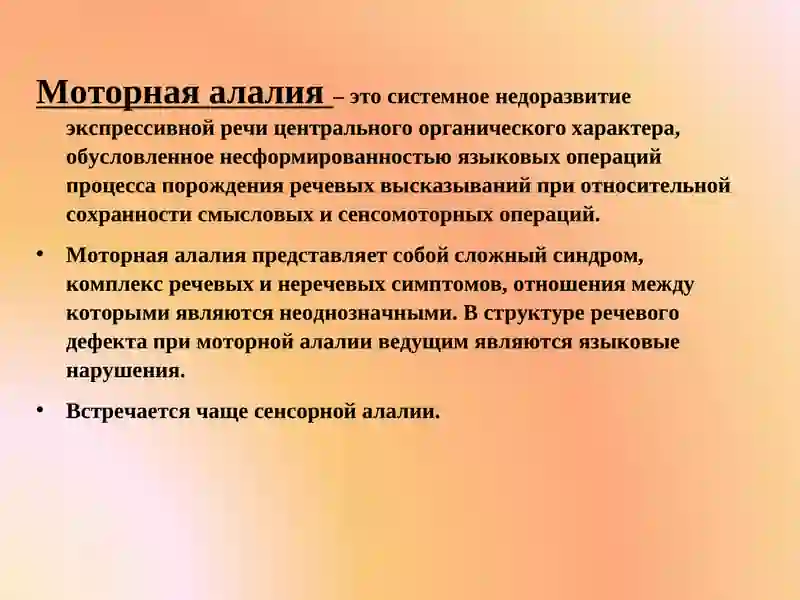 Моторная алалия – это системное недоразвитие экспрессивной речи центрального органического характера, обусловленное несформированностью языковых операций процесса порождения речевых высказываний при относительной сохранности смысловых и сенсомоторных операций.

• Моторная алалия представляет собой сложный синдром, комплекс речевых и неречевых симптомов, отношения между которыми являются неоднозначными. В структуре речевого дефекта при моторной алалии ведущим являются языковые нарушения.

• Встречается чаще сенсорной алалии.